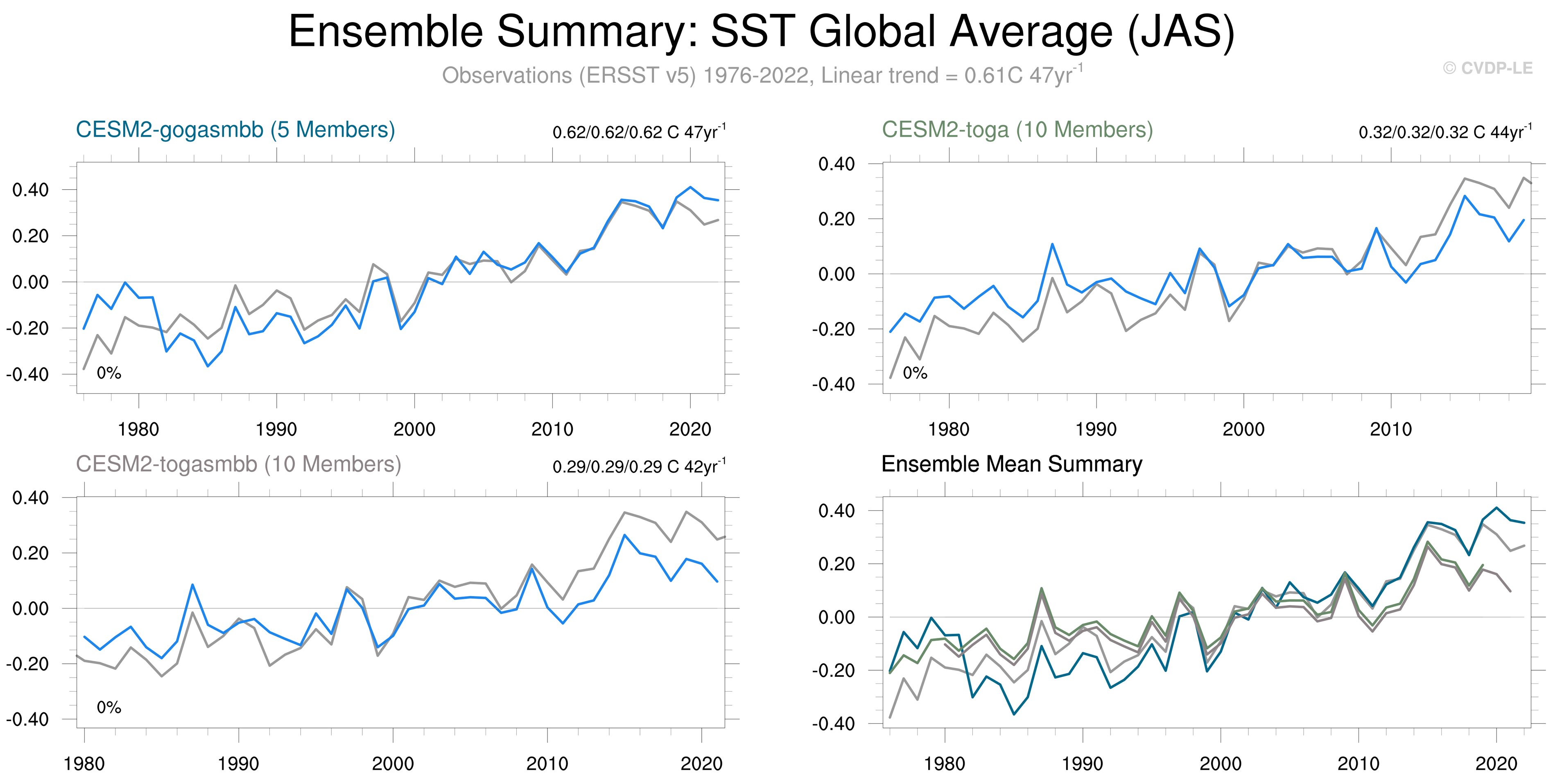 Ensemble Summary: SST Global Average (JAS)

Observations (ERSST v5) 1976-2022, Linear trend = 0.61C 47yr$^{-1}$

© CVDP-LE

CESM2-gogasmbb (5 Members)

0.62/0.62/0.62 C 47yr$^{-1}$

0.40
0.20
0.00
-0.20
-0.40

0%

1980 1990 2000 2010 2020

CESM2-toga (10 Members)

0.32/0.32/0.32 C 44yr$^{-1}$

0.40
0.20
0.00
-0.20
-0.40

0%

1980 1990 2000 2010

CESM2-togasmbb (10 Members)

0.29/0.29/0.29 C 42yr$^{-1}$

0.40
0.20
0.00
-0.20
-0.40

0%

1980 1990 2000 2010 2020

Ensemble Mean Summary

0.40
0.20
0.00
-0.20
-0.40

1980 1990 2000 2010 2020